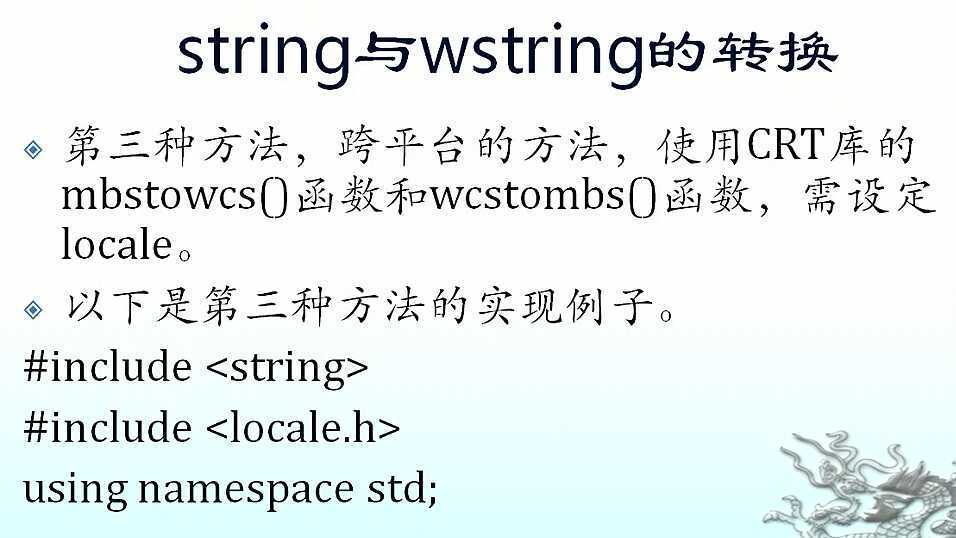 string与wstring的转换

第三种方法，跨平台的方法，使用CRT库的mbstowcs()函数和wcstombs()函数，需设定locale。

以下是第三种方法的实现例子。

#include <string>
#include <locale.h>
using namespace std;